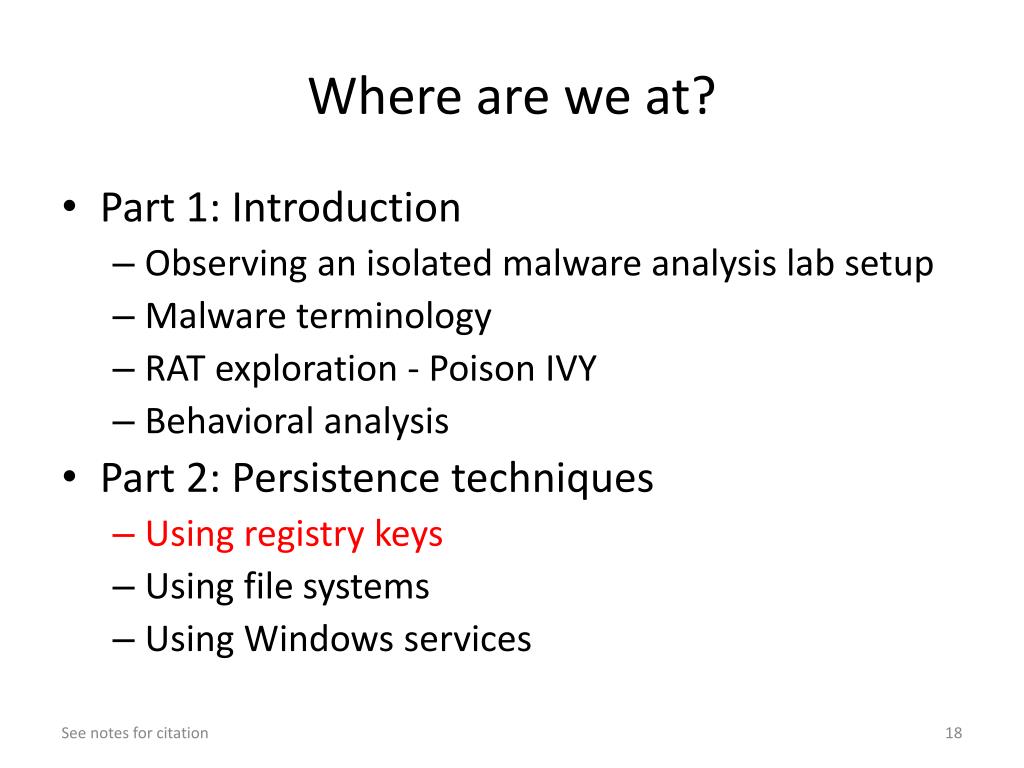 Where are we at?

• Part 1: Introduction
– Observing an isolated malware analysis lab setup
– Malware terminology
– RAT exploration - Poison IVY
– Behavioral analysis
• Part 2: Persistence techniques
– Using registry keys
– Using file systems
– Using Windows services

See notes for citation

18